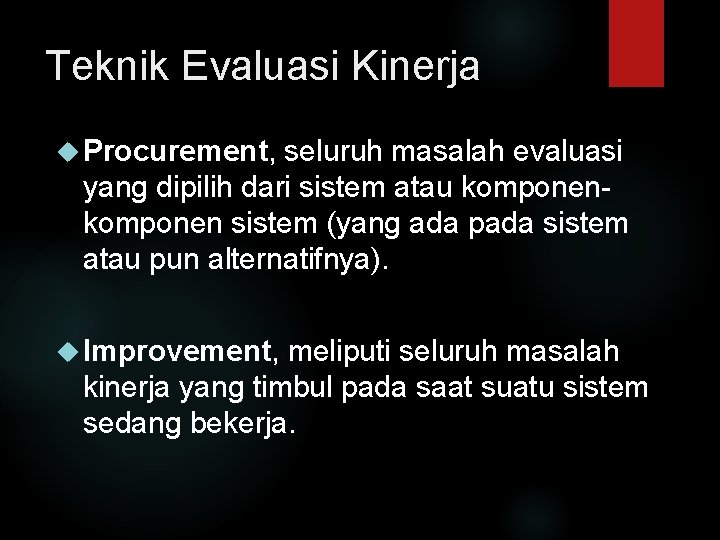 Teknik Evaluasi Kinerja

Procurement, seluruh masalah evaluasi yang dipilih dari sistem atau komponen-komponen sistem (yang ada pada sistem atau pun alternatifnya).

Improvement, meliputi seluruh masalah kinerja yang timbul pada saat suatu sistem sedang bekerja.